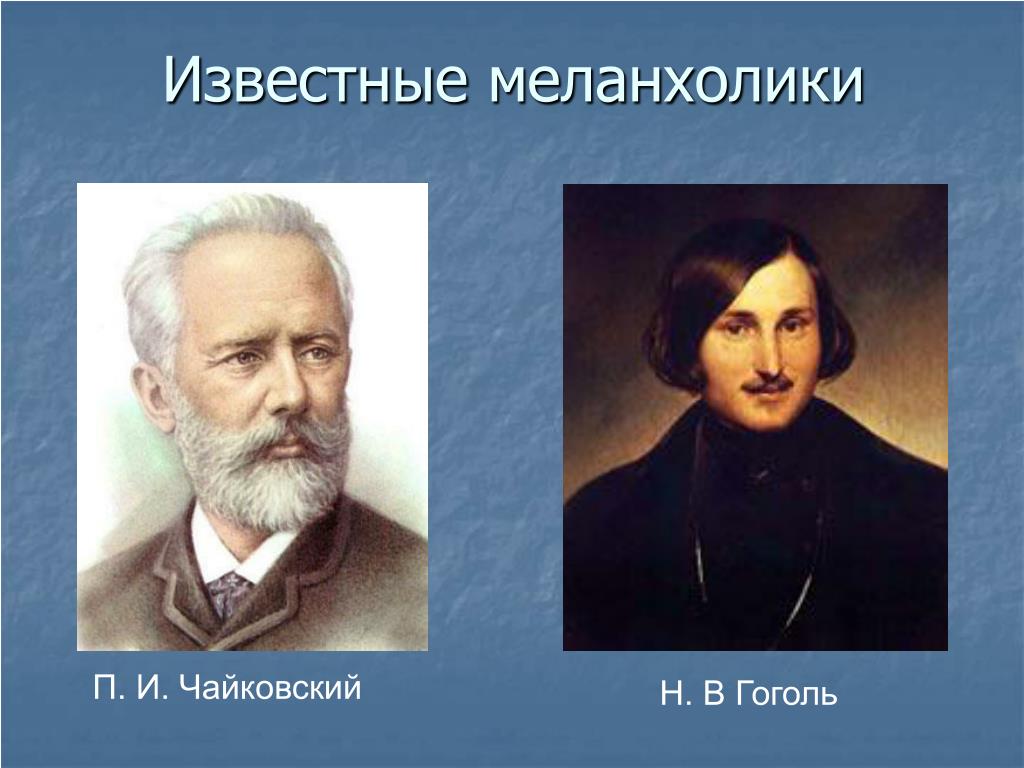 Известные меланхолики

П. И. Чайковский

Н. В Гоголь